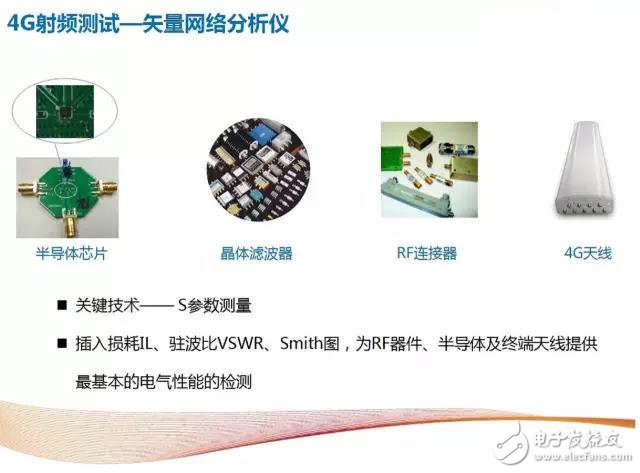 4G射频测试—矢量网络分析仪

半导体芯片

晶体滤波器

RF连接器

4G天线

■ 关键技术—— S参数测量

■ 插入损耗IL、驻波比VSWR、Smith图，为RF器件、半导体及终端天线提供最基本的电气性能的检测

电子发烧友
www.elecfans.com